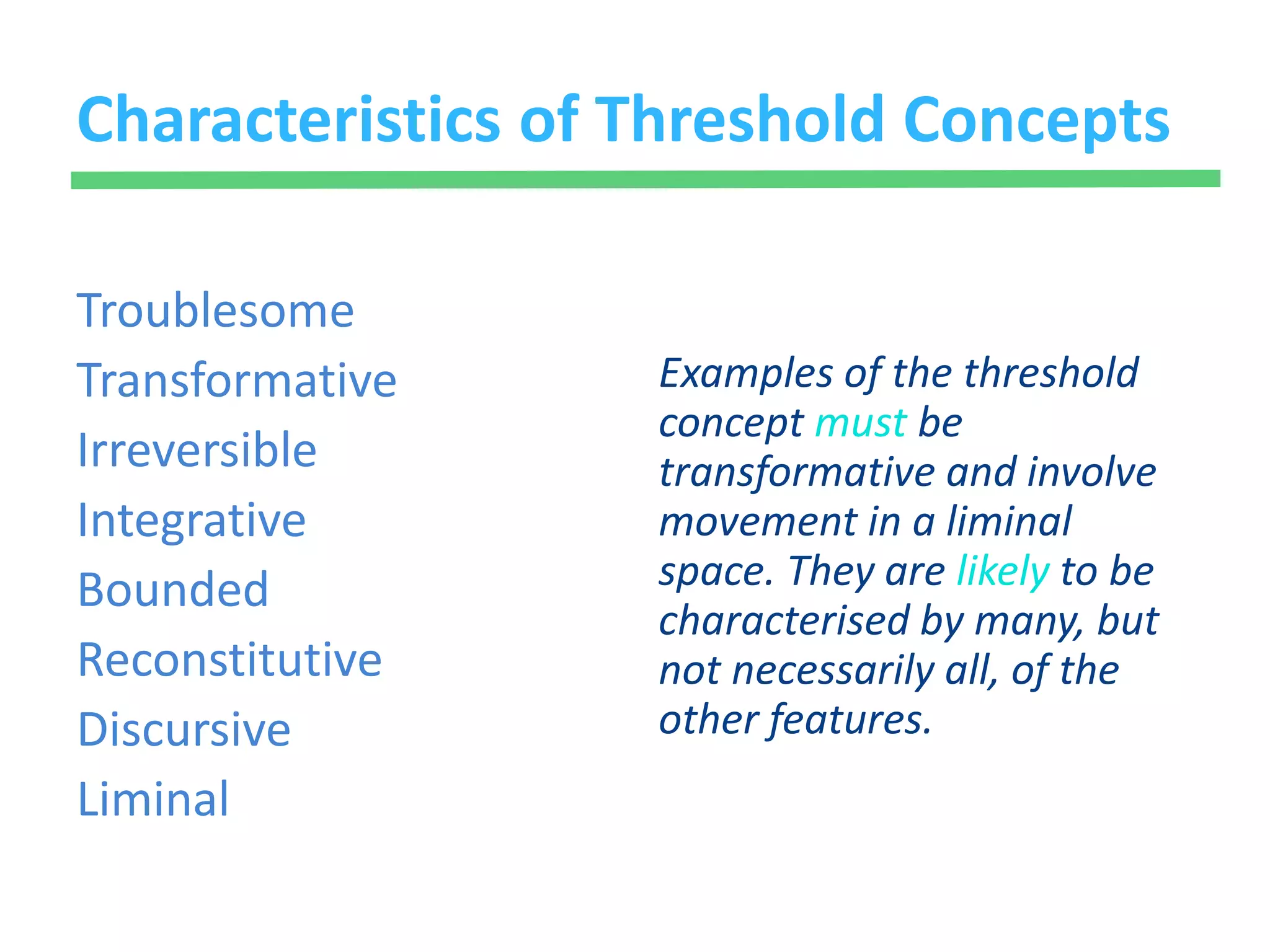 Characteristics of Threshold Concepts

Troublesome
Transformative
Irreversible
Integrative
Bounded
Reconstitutive
Discursive
Liminal

Examples of the threshold concept must be transformative and involve movement in a liminal space. They are likely to be characterised by many, but not necessarily all, of the other features.